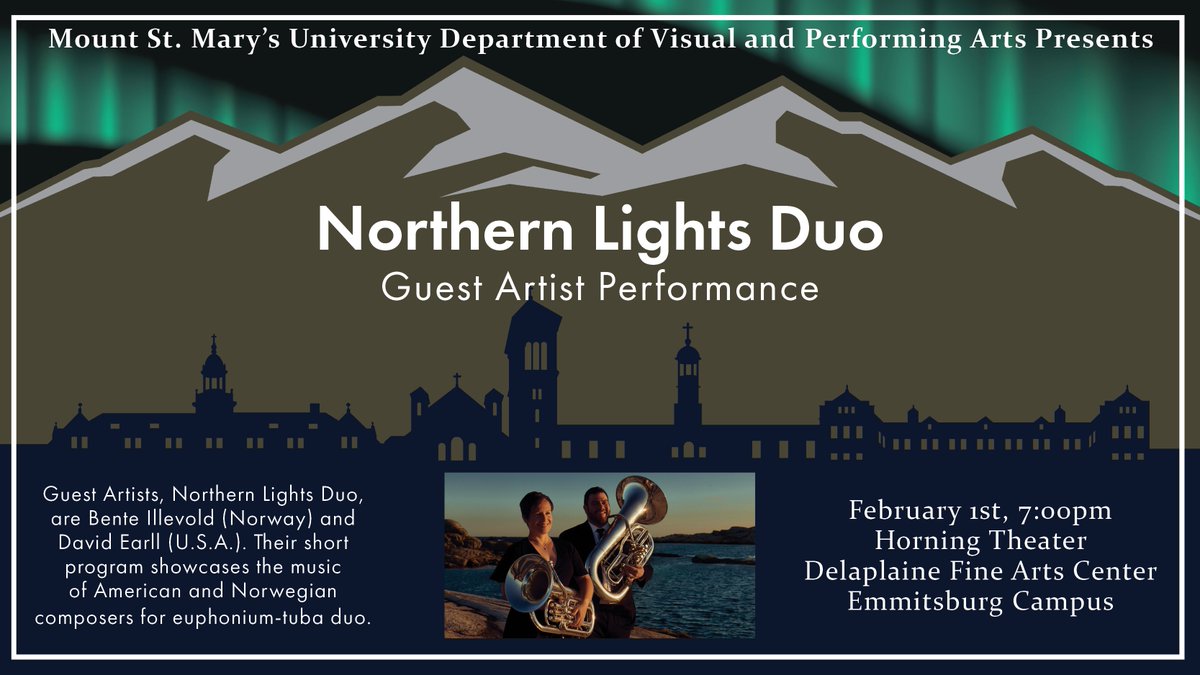 Mount St. Mary's University Department of Visual and Performing Arts Presents

Northern Lights Duo

Guest Artist Performance

Guest Artists, Northern Lights Duo, are Bente Illevold (Norway) and David Earll (U.S.A.). Their short program showcases the music of American and Norwegian composers for euphonium-tuba duo.

February 1st, 7:00pm
Horning Theater
Delaplaine Fine Arts Center
Emmitsburg Campus